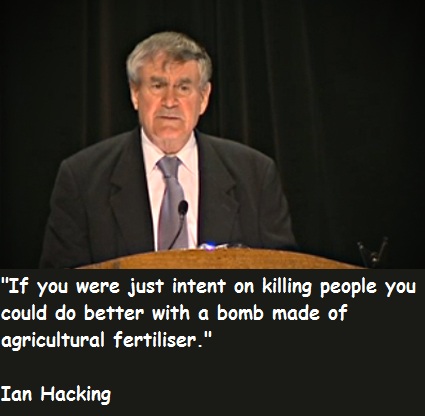 "If you were just intent on killing people you could do better with a bomb made of agricultural fertiliser."

Ian Hacking